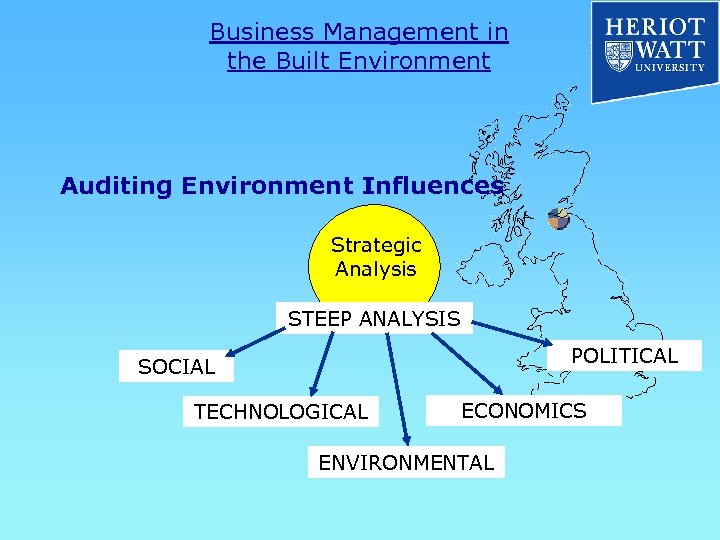 Business Management in the Built Environment

HERIOT WATT UNIVERSITY

Auditing Environment Influences

Strategic Analysis

STEEP ANALYSIS

SOCIAL

TECHNOLOGICAL

ENVIRONMENTAL

ECONOMICS

POLITICAL